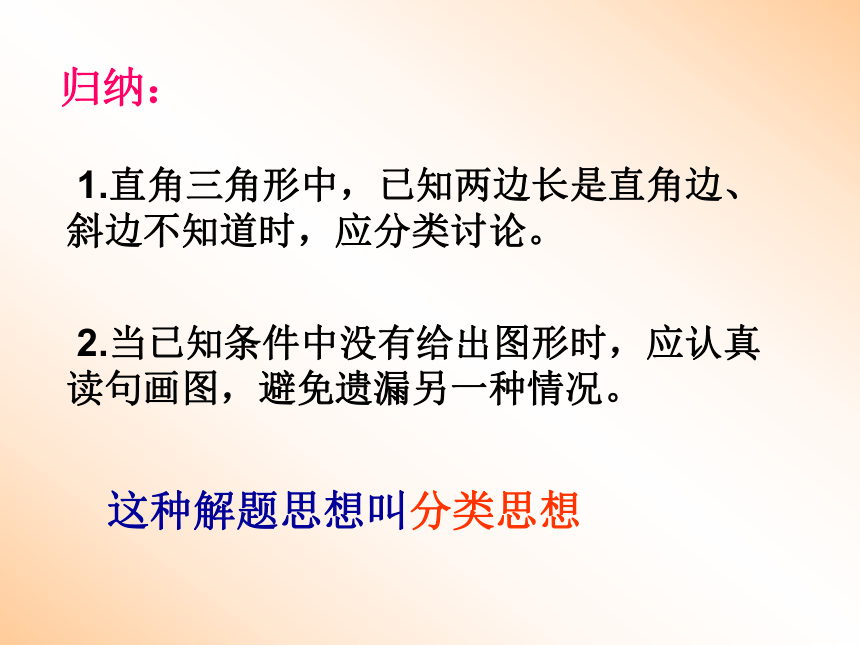 归纳：

1.直角三角形中，已知两边长是直角边、斜边不知道时，应分类讨论。

2.当已知条件中没有给出图形时，应认真读句画图，避免遗漏另一种情况。

这种解题思想叫分类思想